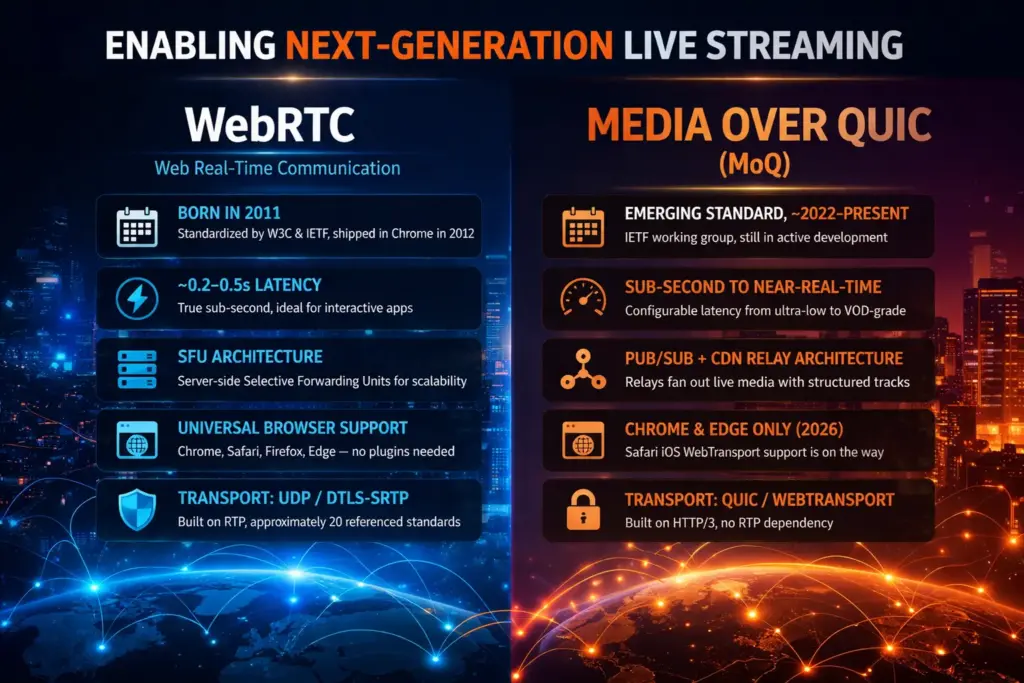 ENABLING NEXT-GENERATION LIVE STREAMING

WebRTC
Web Real-Time Communication

BORN IN 2011
Standardized by W3C & IETF, shipped in Chrome in 2012

~0.2–0.5s LATENCY
True sub-second, ideal for interactive apps

SFU ARCHITECTURE
Server-side Selective Forwarding Units for scalability

UNIVERSAL BROWSER SUPPORT
Chrome, Safari, Firefox, Edge — no plugins needed

TRANSPORT: UDP / DTLS-SRTP
Built on RTP, approximately 20 referenced standards

MEDIA OVER QUIC
(MoQ)

EMERGING STANDARD, ~2022–PRESENT
IETF working group, still in active development

SUB-SECOND TO NEAR-REAL-TIME
Configurable latency from ultra-low to VOD-grade

PUB/SUB + CDN RELAY ARCHITECTURE
Relays fan out live media with structured tracks

CHROME & EDGE ONLY (2026)
Safari iOS WebTransport support is on the way

TRANSPORT: QUIC / WEBTRANSPORT
Built on HTTP/3, no RTP dependency